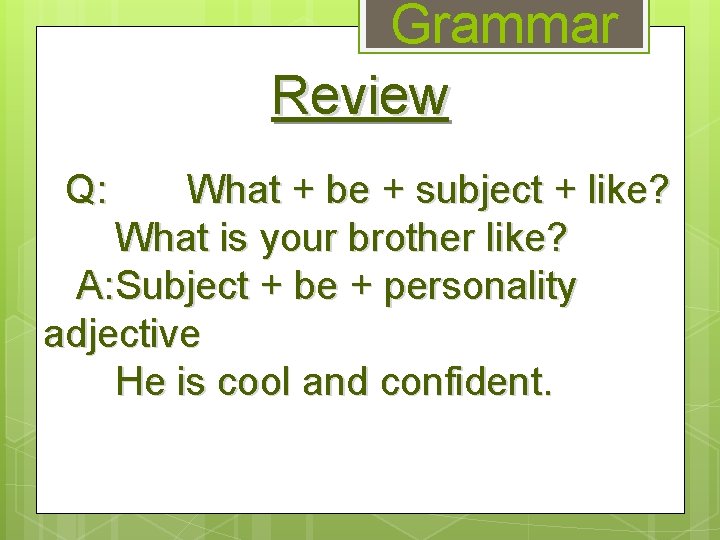 Grammar

Review

Q: What + be + subject + like?
What is your brother like?
A:Subject + be + personality adjective
He is cool and confident.